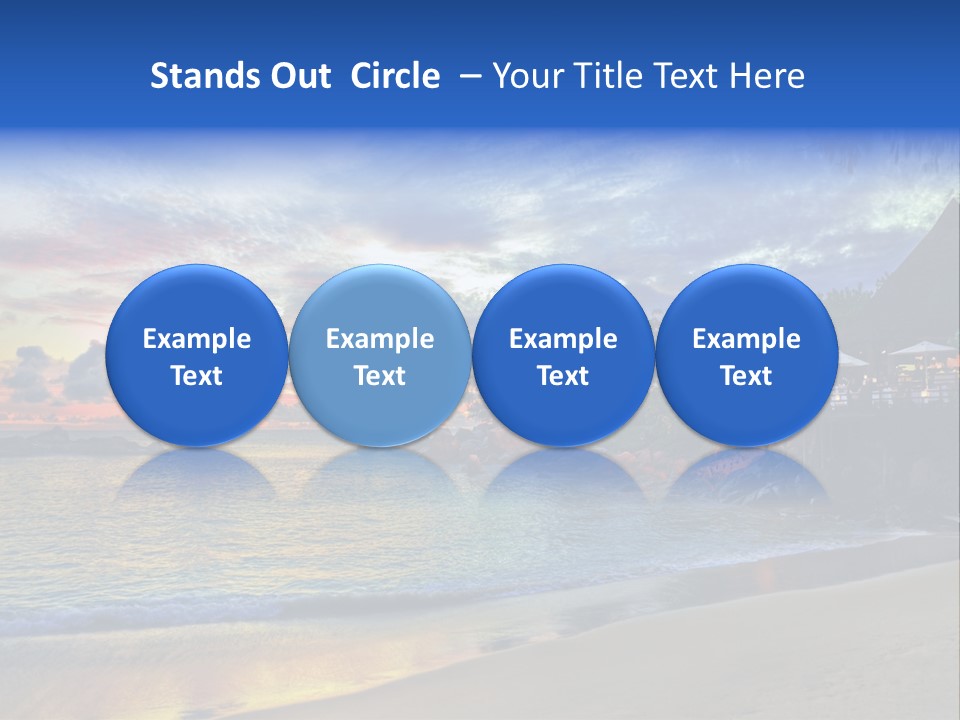 Stands Out  Circle  – Your Title Text Here

Example Text

Example Text

Example Text

Example Text